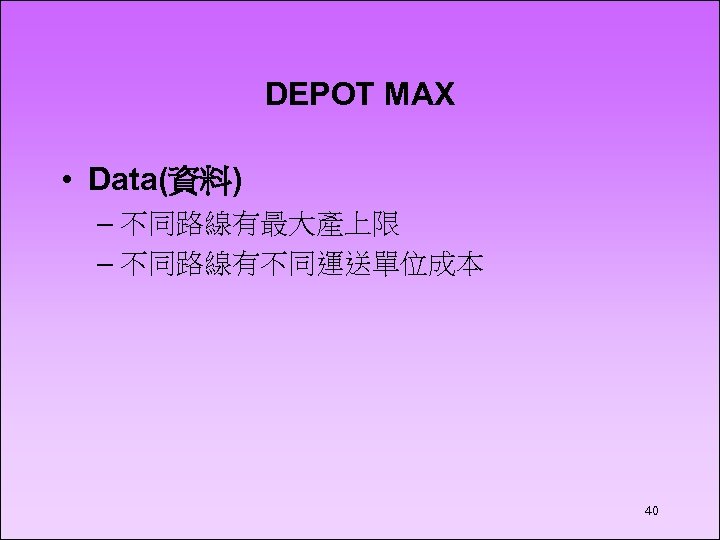 DEPOT MAX

• Data(資料)
– 不同路線有最大產上限
– 不同路線有不同運送單位成本

40